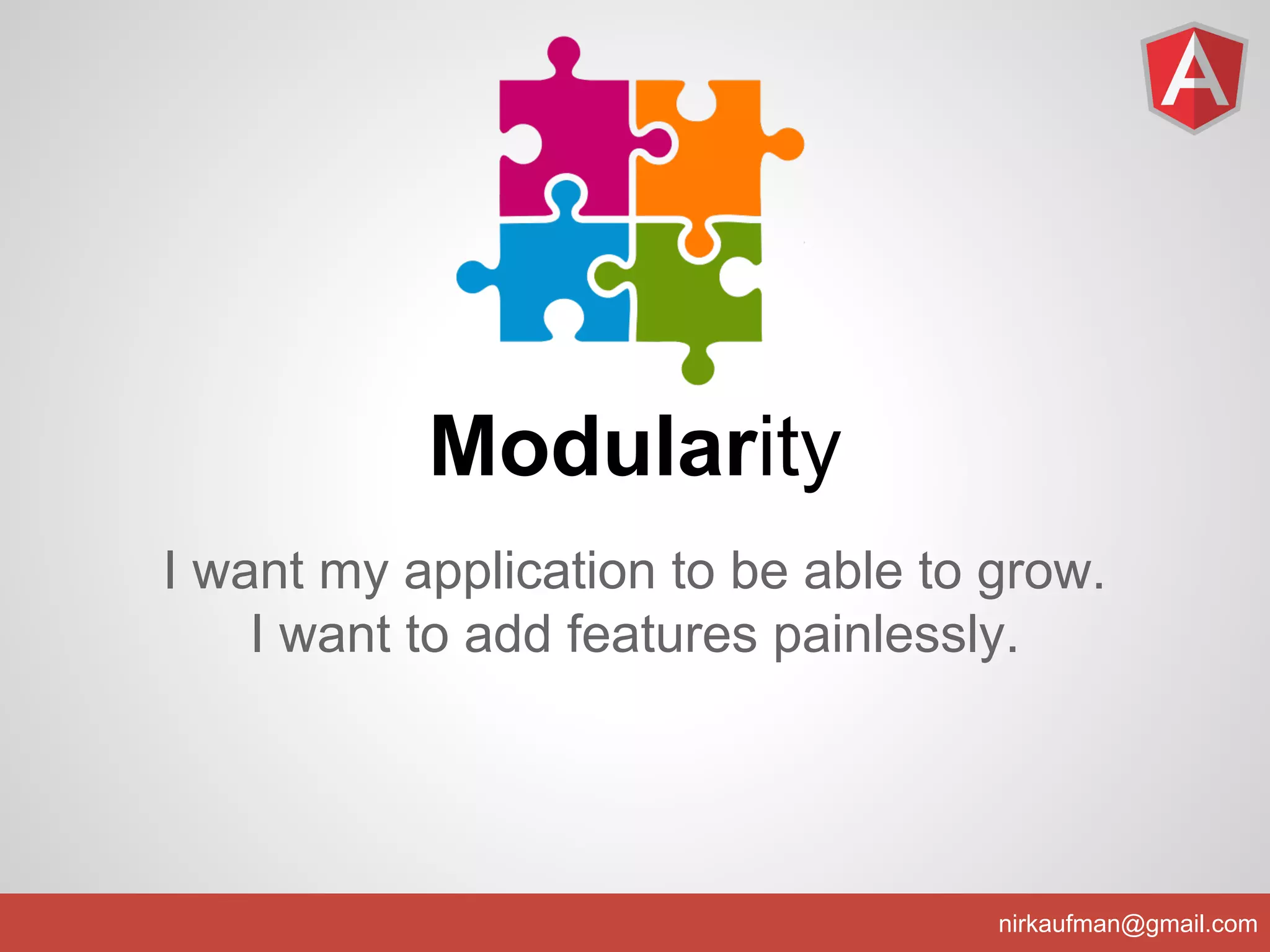 A

Modularity

I want my application to be able to grow.
I want to add features painlessly.

nirkaufman@gmail.com